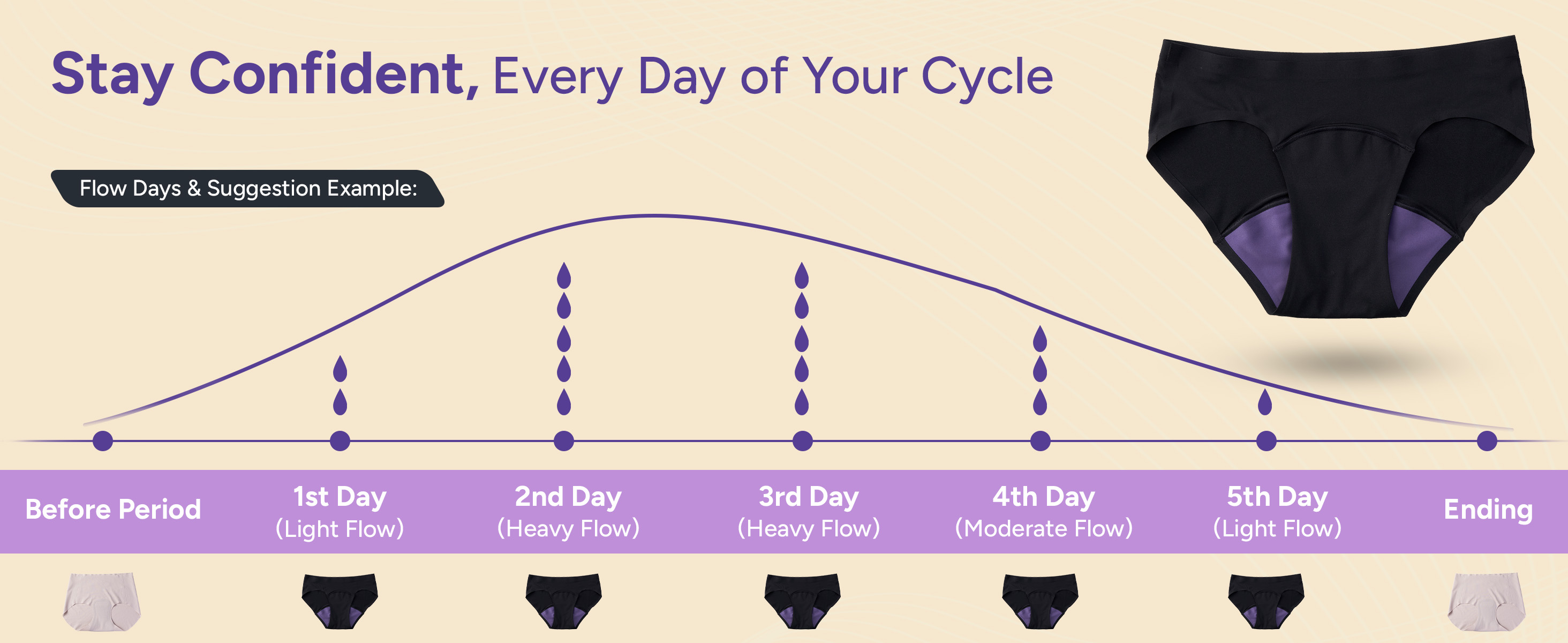 Stay Confident, Every Day of Your Cycle

Flow Days & Suggestion Example:

Before Period

1st Day
(Light Flow)

2nd Day
(Heavy Flow)

3rd Day
(Heavy Flow)

4th Day
(Moderate Flow)

5th Day
(Light Flow)

Ending